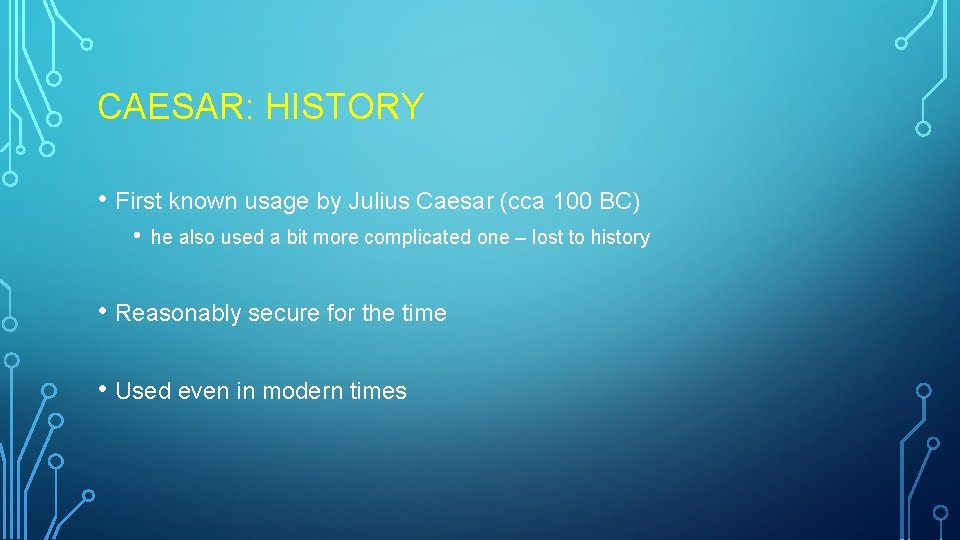 CAESAR: HISTORY

• First known usage by Julius Caesar (cca 100 BC)

• he also used a bit more complicated one – lost to history

• Reasonably secure for the time

• Used even in modern times